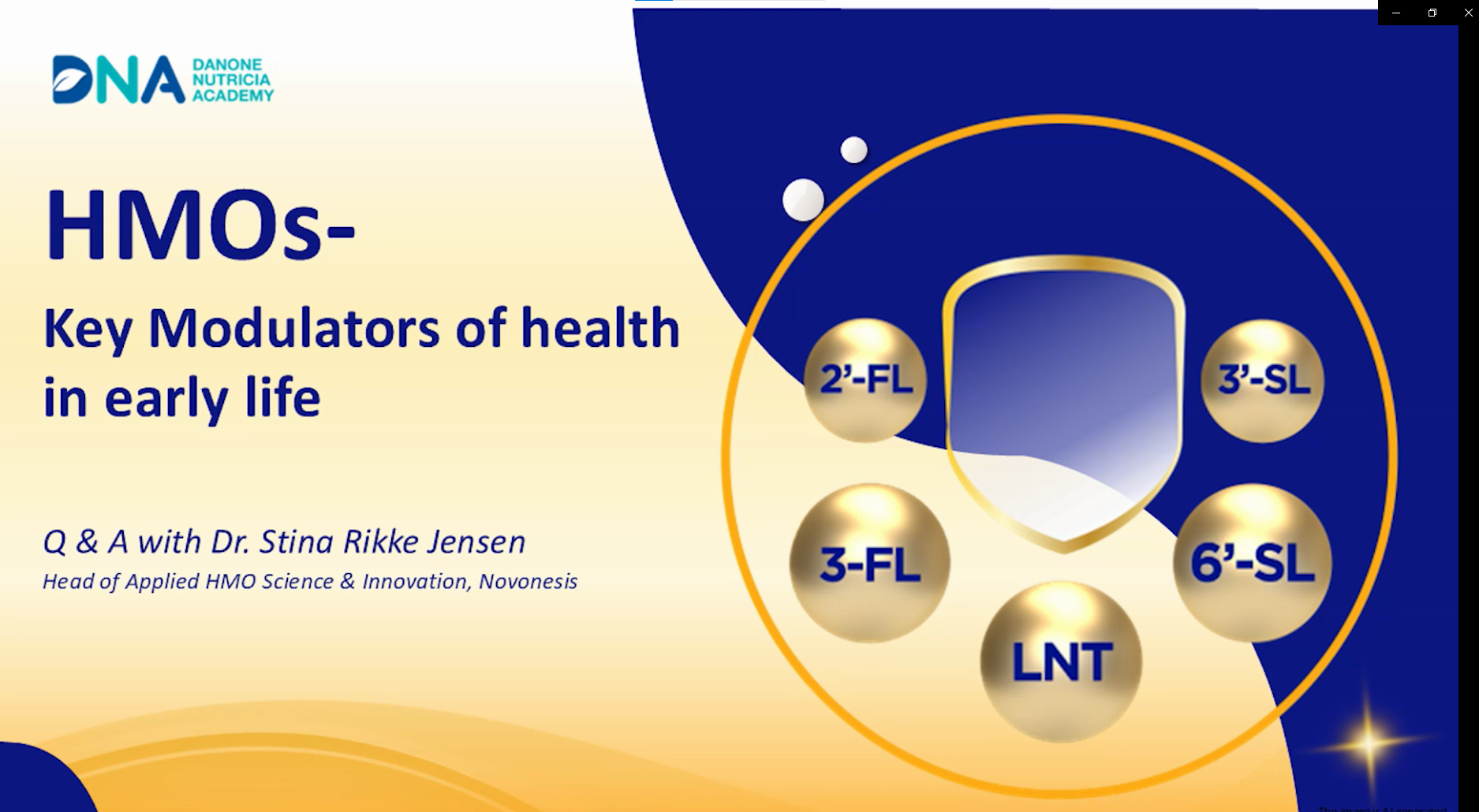 DNA DANONE NUTRICIA ACADEMY

HMOs-

Key Modulators of health in early life

Q & A with Dr. Stina Rikke Jensen
Head of Applied HMO Science & Innovation, Novonesis

2'-FL

3'-SL

3-FL

6'-SL

LNT